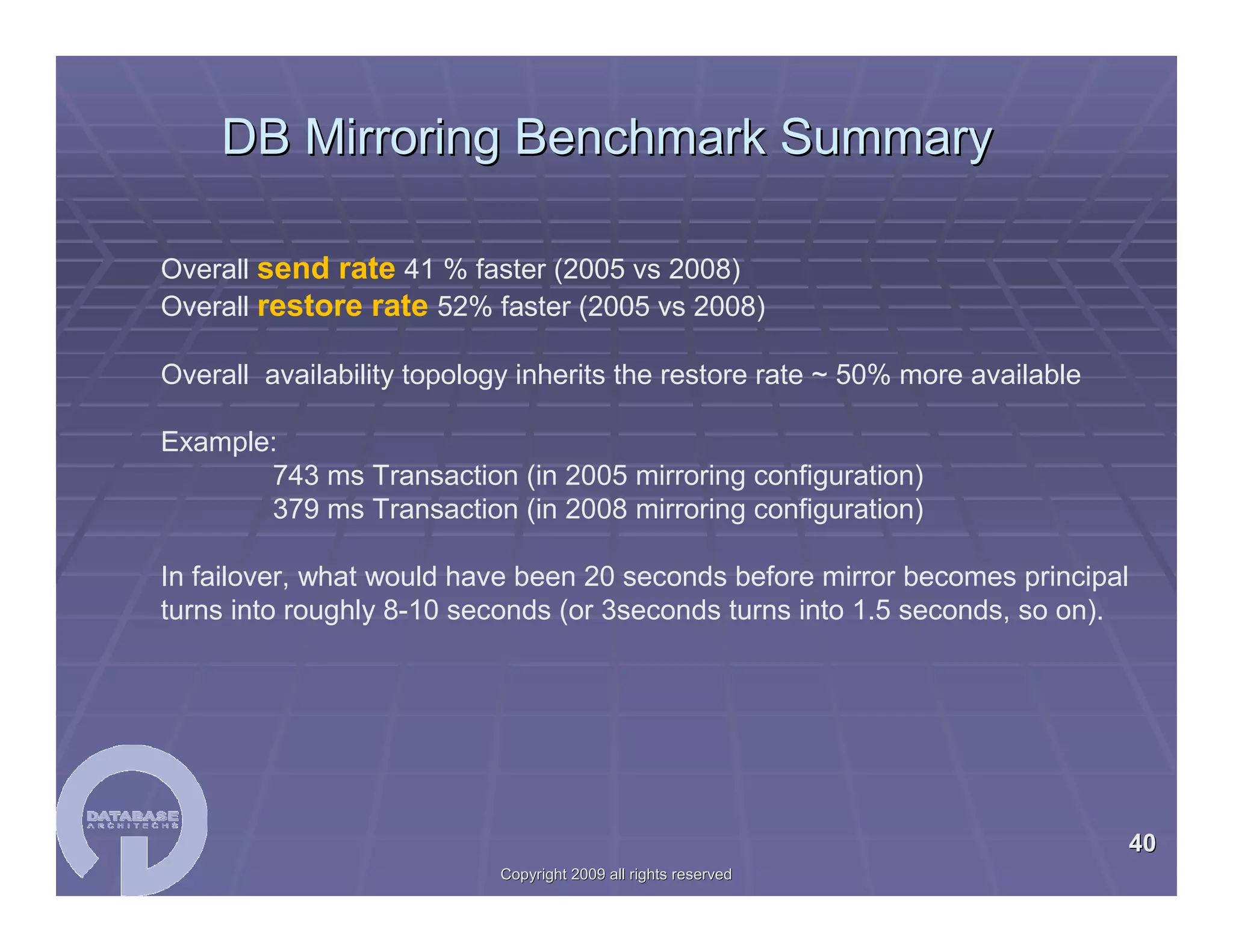 DB Mirroring Benchmark Summary

Overall send rate 41 % faster (2005 vs 2008)
Overall restore rate 52% faster (2005 vs 2008)

Overall  availability topology inherits the restore rate ~ 50% more available

Example:
743 ms Transaction (in 2005 mirroring configuration)
379 ms Transaction (in 2008 mirroring configuration)

In failover, what would have been 20 seconds before mirror becomes principal turns into roughly 8-10 seconds (or 3seconds turns into 1.5 seconds, so on).

DATABASE
ARCHITECHS

40

Copyright 2009 all rights reserved